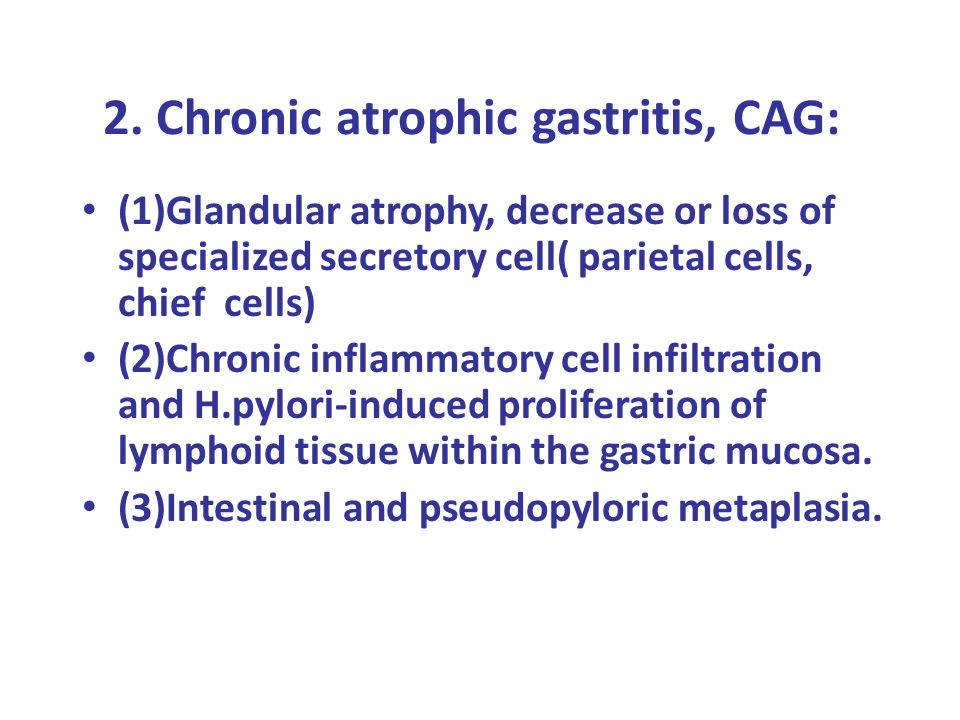 2. Chronic atrophic gastritis, CAG:

• (1)Glandular atrophy, decrease or loss of specialized secretory cell( parietal cells, chief cells)

• (2)Chronic inflammatory cell infiltration and H.pylori-induced proliferation of lymphoid tissue within the gastric mucosa.

• (3)Intestinal and pseudopyloric metaplasia.